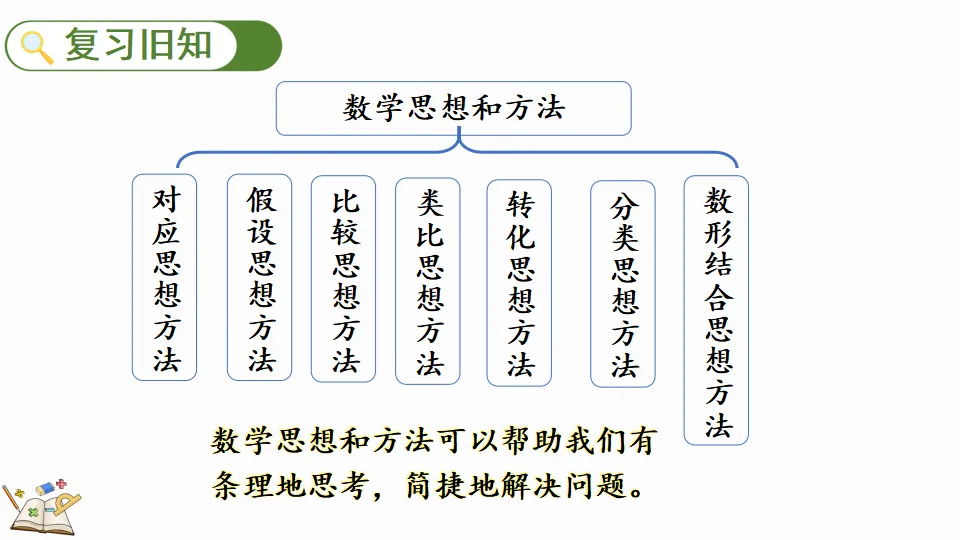 复习旧知

数学思想和方法

对应思想方法

假设思想方法

比较思想方法

类比思想方法

转化思想方法

分类思想方法

数形结合思想方法

数学思想和方法可以帮助我们有条理地思考，简捷地解决问题。